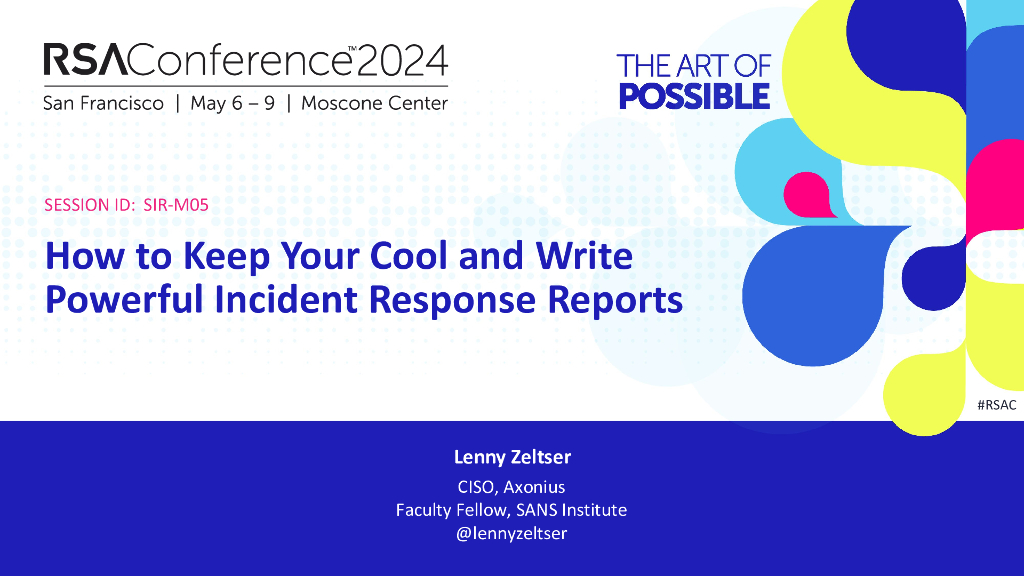 RSAConference™2024
San Francisco | May 6 – 9 | Moscone Center

THE ART OF POSSIBLE

SESSION ID: SIR-M05

How to Keep Your Cool and Write Powerful Incident Response Reports

#RSAC

Lenny Zeltser

CISO, Axonius
Faculty Fellow, SANS Institute
@lennyzeltser